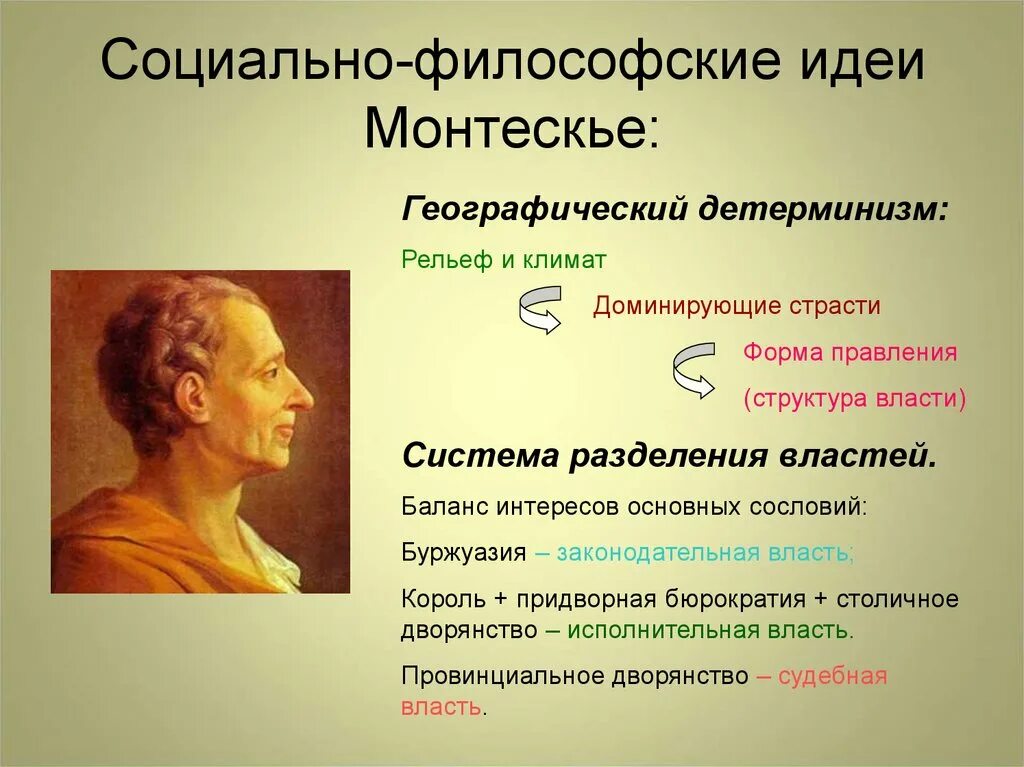 Социально-философские идеи Монтескье:

Географический детерминизм:

Рельеф и климат

Доминирующие страсти

Форма правления

(структура власти)

Система разделения властей.

Баланс интересов основных сословий:

Буржуазия – законодательная власть;

Король + придворная бюрократия + столичное дворянство – исполнительная власть.

Провинциальное дворянство – судебная власть.